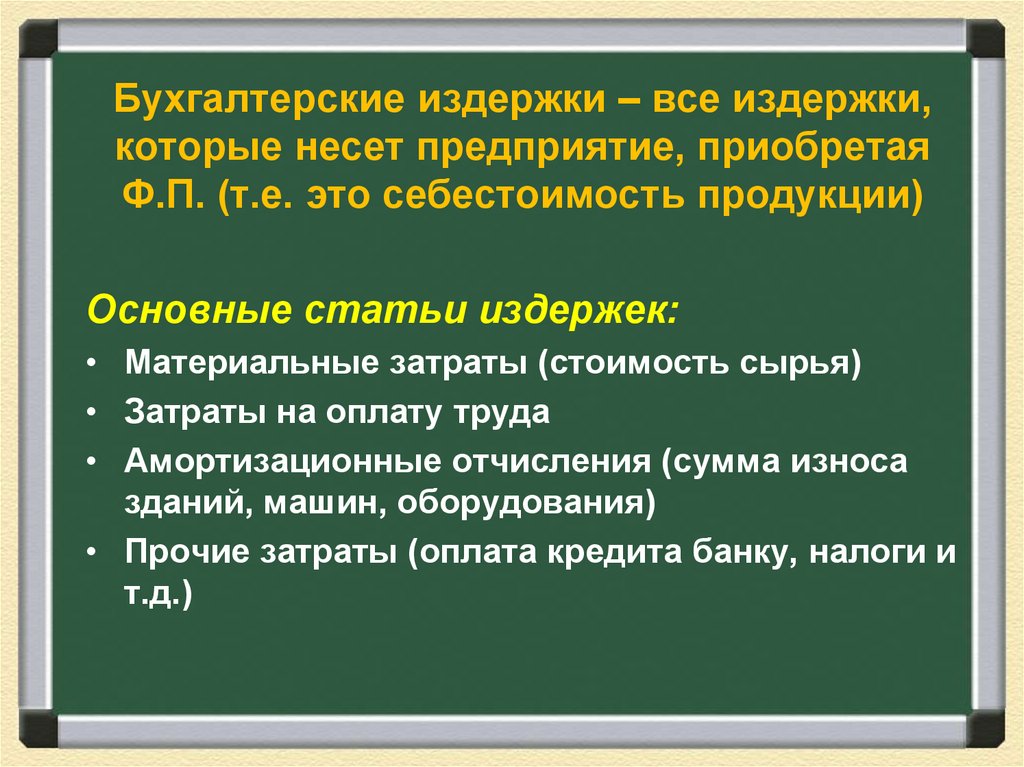 Бухгалтерские издержки – все издержки, которые несет предприятие, приобретая Ф.П. (т.е. это себестоимость продукции)

Основные статьи издержек:

• Материальные затраты (стоимость сырья)
• Затраты на оплату труда
• Амортизационные отчисления (сумма износа зданий, машин, оборудования)
• Прочие затраты (оплата кредита банку, налоги и т.д.)